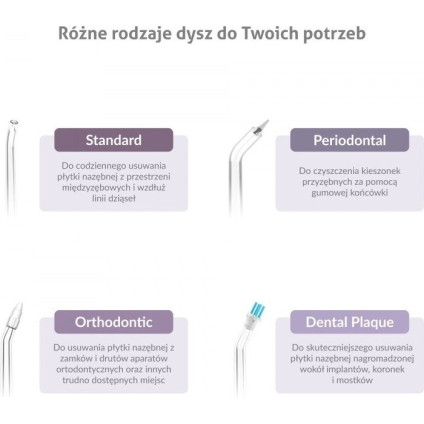 Różne rodzaje dysz do Twoich potrzeb

Standard

Do codziennego usuwania płytki nazębnej z przestrzeni międzyzębowych i wzdłuż linii dziąseł

Periodontal

Do czyszczenia kieszonek przyzębnych za pomocą gumowej końcówki

Orthodontic

Do usuwania płytki nazębnej z zamków i drutów aparatów ortodontycznych oraz innych trudno dostępnych miejsc

Dental Plaque

Do skuteczniejszego usuwania płytki nazębnej nagromadzonej wokół implantów, koronek i mostków